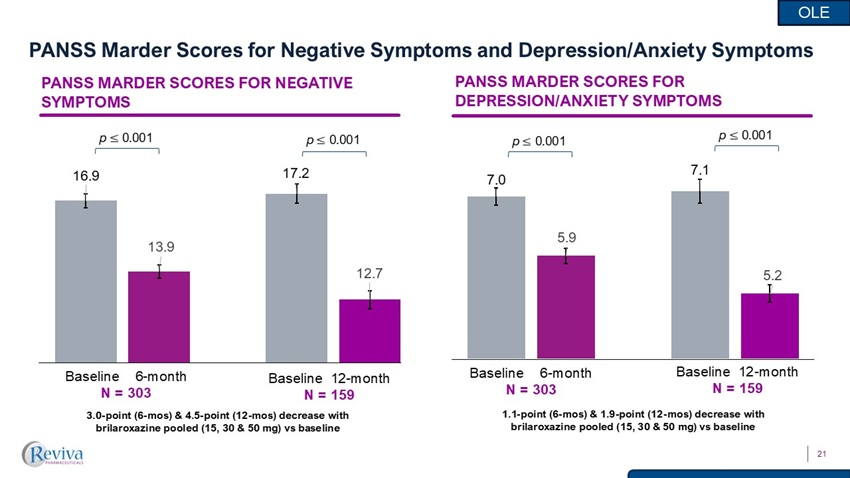 OLE

PANSS Marder Scores for Negative Symptoms and Depression/Anxiety Symptoms

PANSS MARDER SCORES FOR NEGATIVE SYMPTOMS

$p \leq 0.001$

$p \leq 0.001$

16.9

13.9

17.2

12.7

Baseline 6-month
N = 303

Baseline 12-month
N = 159

3.0-point (6-mos) & 4.5-point (12-mos) decrease with brilaroxazine pooled (15, 30 & 50 mg) vs baseline

PANSS MARDER SCORES FOR DEPRESSION/ANXIETY SYMPTOMS

$p \leq 0.001$

$p \leq 0.001$

7.0

5.9

7.1

5.2

Baseline 6-month
N = 303

Baseline 12-month
N = 159

1.1-point (6-mos) & 1.9-point (12-mos) decrease with brilaroxazine pooled (15, 30 & 50 mg) vs baseline

Reviva PHARMACEUTICALS

21